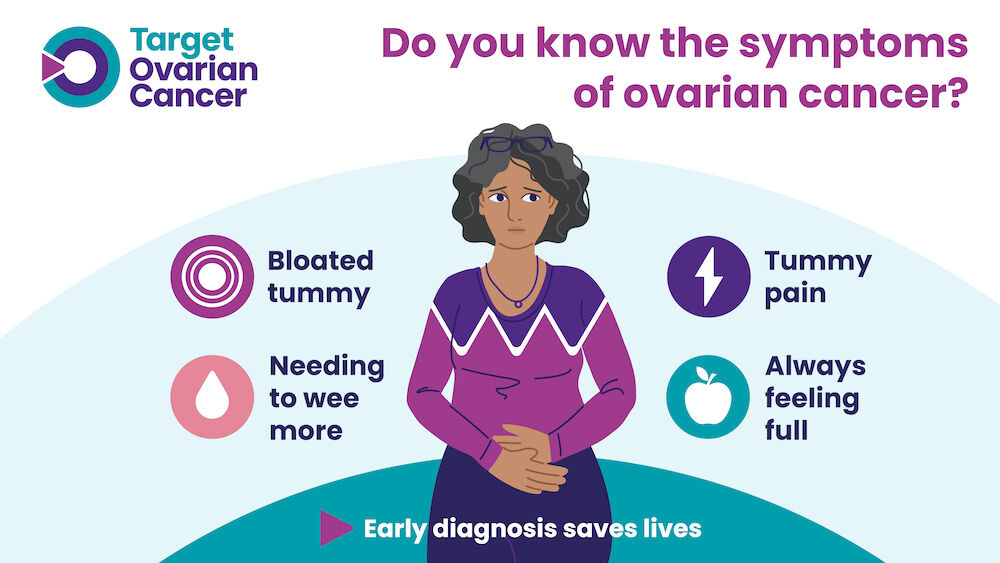 Target Ovarian Cancer

Do you know the symptoms of ovarian cancer?

Bloated tummy

Needing to wee more

Tummy pain

Always feeling full

Early diagnosis saves lives